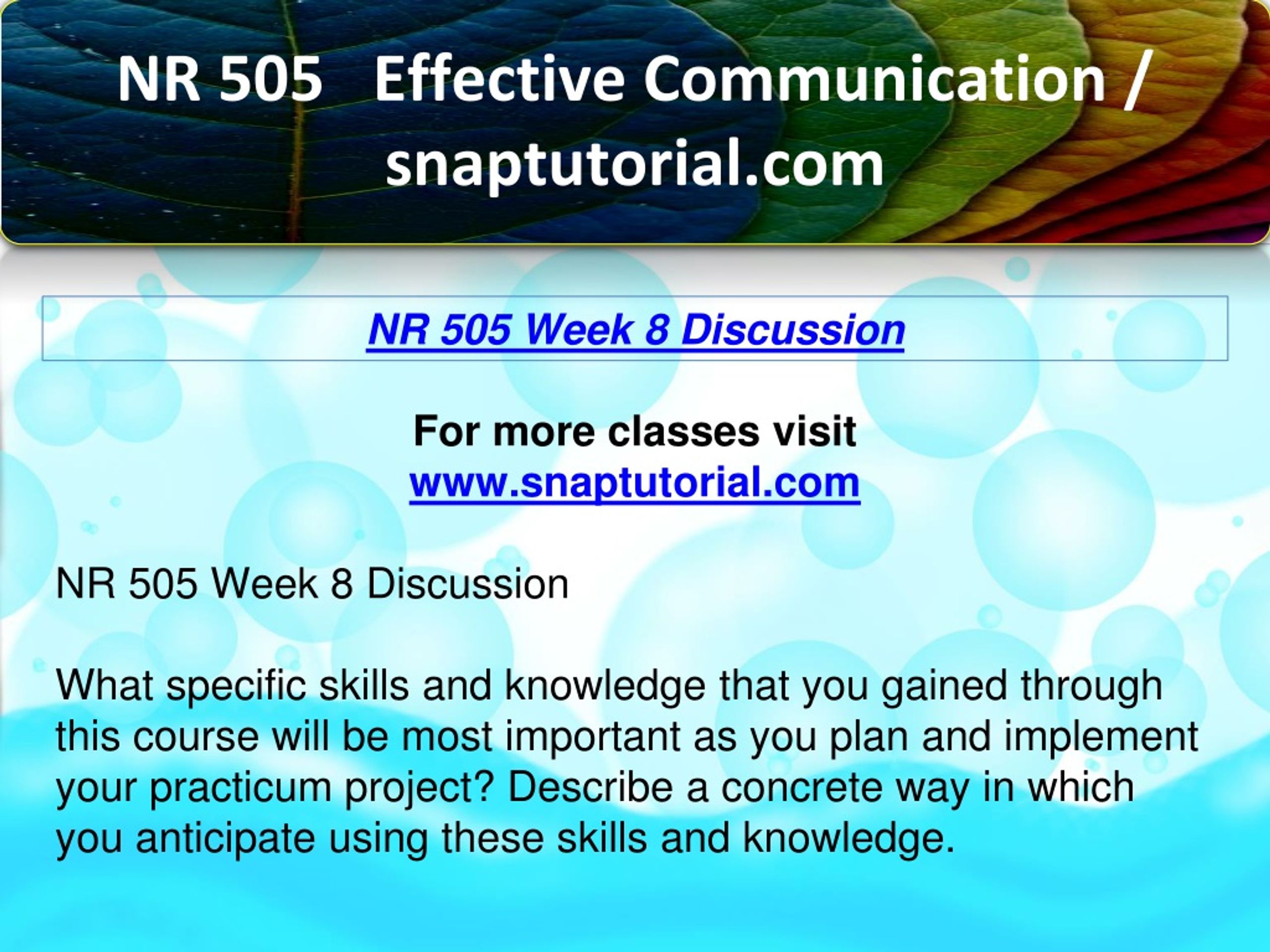 NR 505 Effective Communication / snaptutorial.com

NR 505 Week 8 Discussion

For more classes visit
www.snaptutorial.com

NR 505 Week 8 Discussion

What specific skills and knowledge that you gained through this course will be most important as you plan and implement your practicum project? Describe a concrete way in which you anticipate using these skills and knowledge.